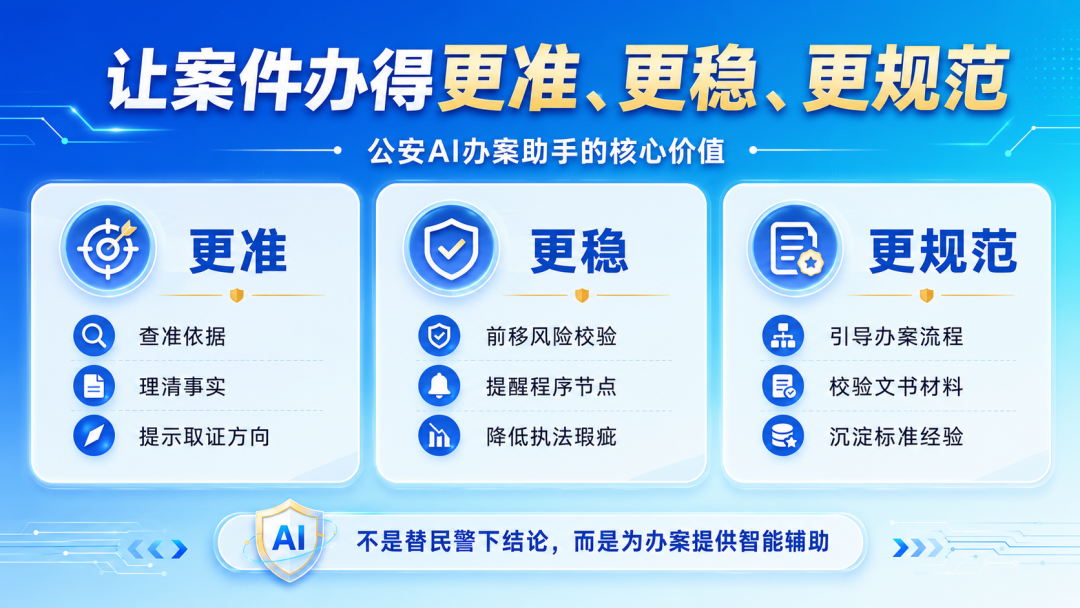 让案件办得更准、更稳、更规范

公安AI办案助手的核心价值

更准

查准依据

理清事实

提示取证方向

更稳

前移风险校验

提醒程序节点

降低执法瑕疵

更规范

引导办案流程

校验文书材料

沉淀标准经验

AI

不是替民警下结论，而是为办案提供智能辅助